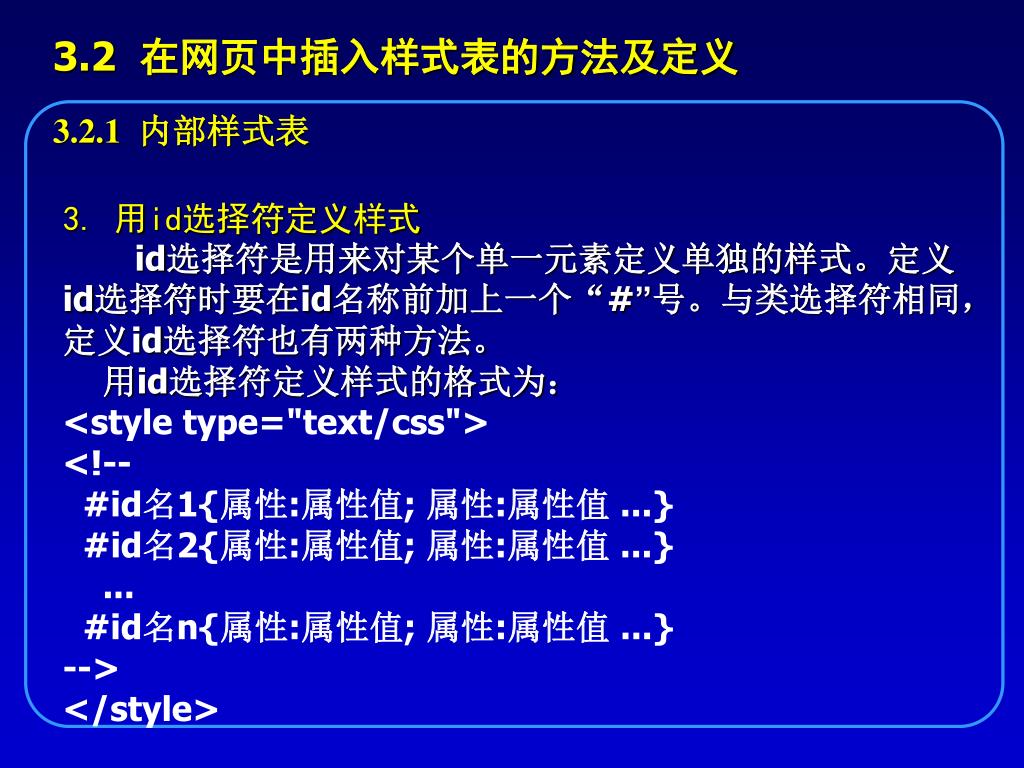 3.2 在网页中插入样式表的方法及定义

3.2.1 内部样式表

3. 用id选择符定义样式

id选择符是用来对某个单一元素定义单独的样式。定义id选择符时要在id名称前加上一个“#”号。与类选择符相同，定义id选择符也有两种方法。

用id选择符定义样式的格式为：

<style type="text/css">
<!--
#id名1{属性:属性值; 属性:属性值 ...}
#id名2{属性:属性值; 属性:属性值 ...}
...
#id名n{属性:属性值; 属性:属性值 ...}
-->
</style>